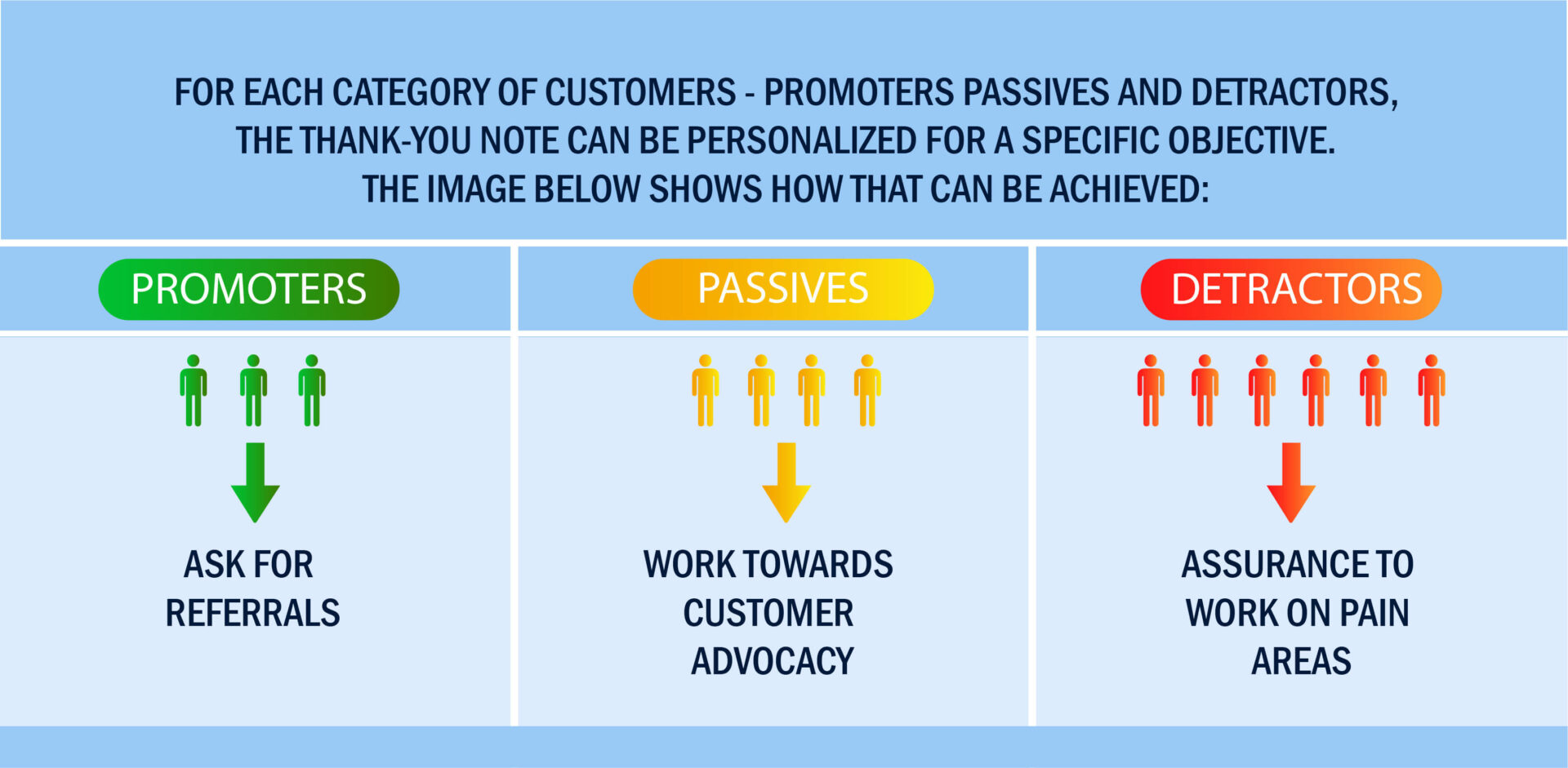 FOR EACH CATEGORY OF CUSTOMERS - PROMOTERS PASSIVES AND DETRACTORS, THE THANK-YOU NOTE CAN BE PERSONALIZED FOR A SPECIFIC OBJECTIVE. THE IMAGE BELOW SHOWS HOW THAT CAN BE ACHIEVED:

PROMOTERS

ASK FOR REFERRALS

PASSIVES

WORK TOWARDS CUSTOMER ADVOCACY

DETRACTORS

ASSURANCE TO WORK ON PAIN AREAS